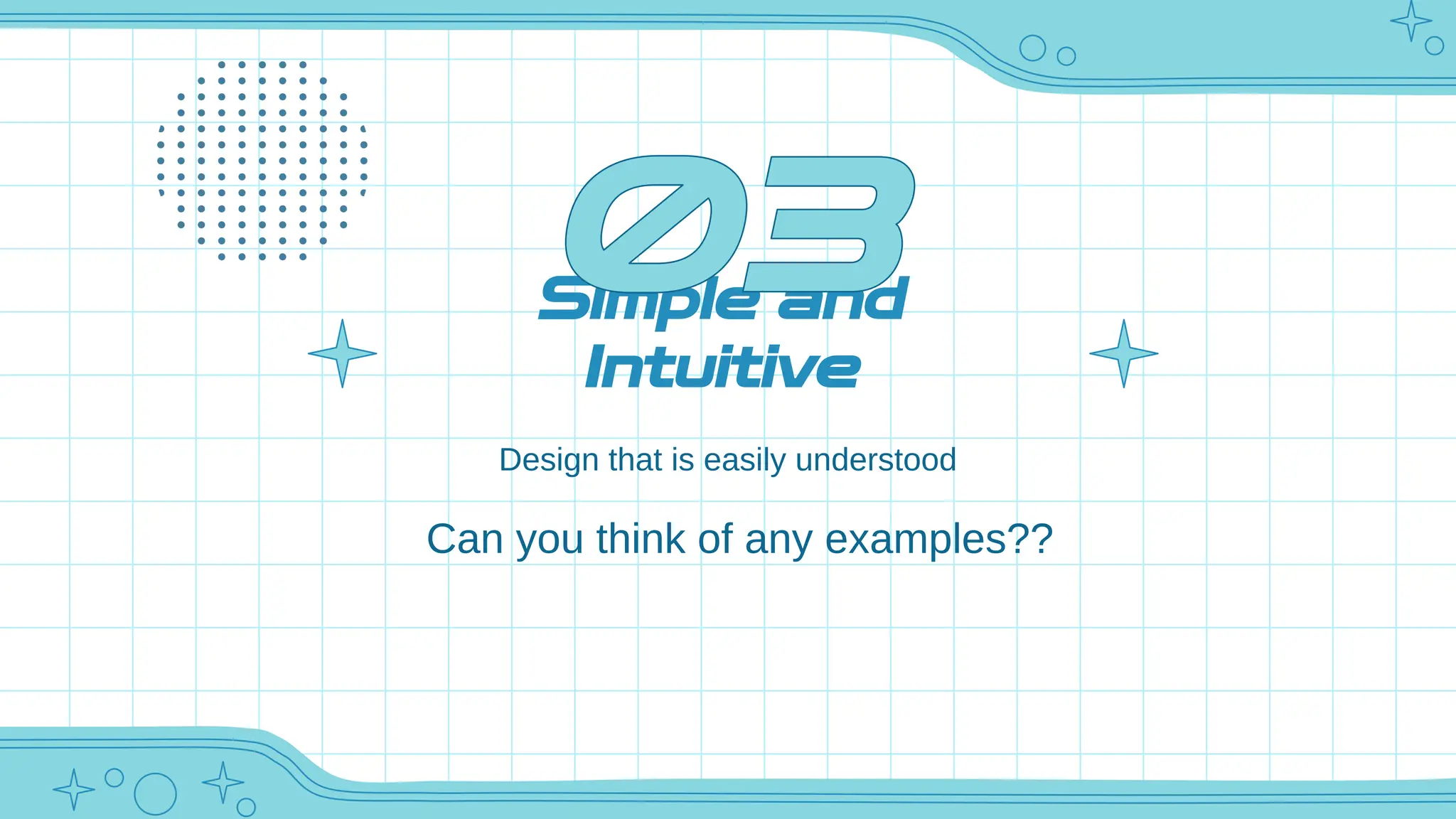 03

Simple and Intuitive

Design that is easily understood

Can you think of any examples??